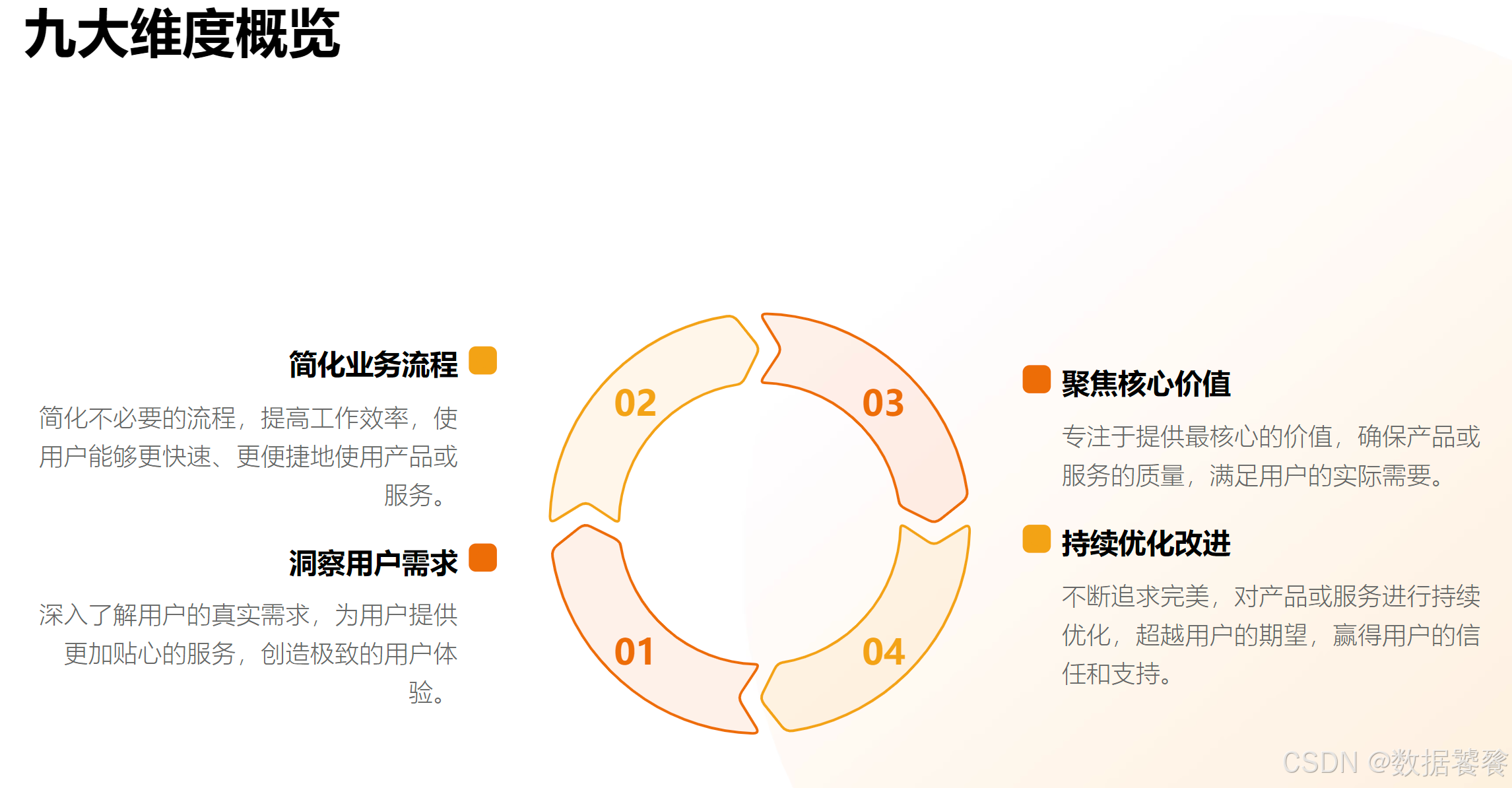 九大维度概览

简化业务流程

简化不必要的流程，提高工作效率，使用户能够更快速、更便捷地使用产品或服务。

洞察用户需求

深入了解用户的真实需求，为用户提供更加贴心的服务，创造极致的用户体验。

02

03

01

04

聚焦核心价值

专注于提供最核心的价值，确保产品或服务的质量，满足用户的实际需要。

持续优化改进

不断追求完美，对产品或服务进行持续优化，超越用户的期望，赢得用户的信任和支持。

CSDN @数据饕餮